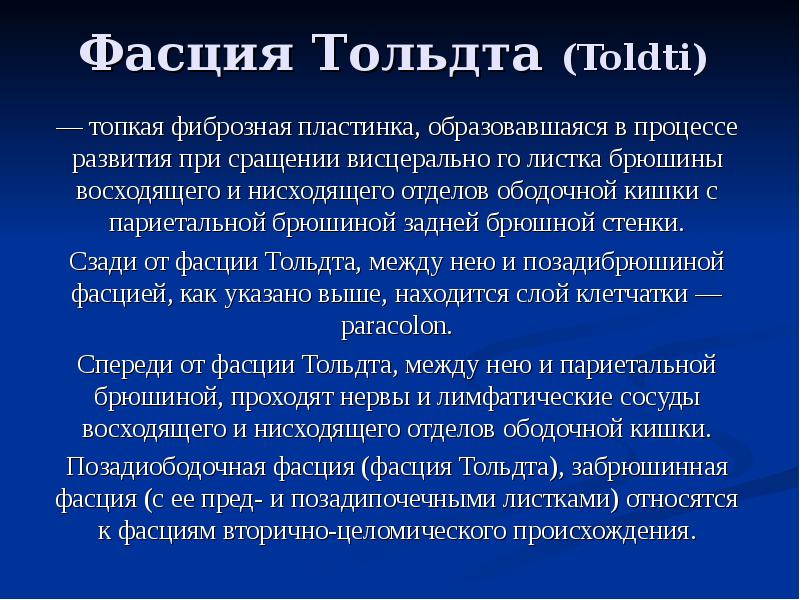 Фасция Тольдта (Toldti)

— топкая фиброзная пластинка, образовавшаяся в процессе развития при сращении висцерально го листка брюшины восходящего и нисходящего отделов ободочной кишки с париетальной брюшиной задней брюшной стенки.

Сзади от фасции Тольдта, между нею и позадибрюшиной фасцией, как указано выше, находится слой клетчатки — paracolon.

Спереди от фасции Тольдта, между нею и париетальной брюшиной, проходят нервы и лимфатические сосуды восходящего и нисходящего отделов ободочной кишки.

Позадиободочная фасция (фасция Тольдта), забрюшинная фасция (с ее пред- и позадипочечными листками) относятся к фасциям вторично-целомического происхождения.